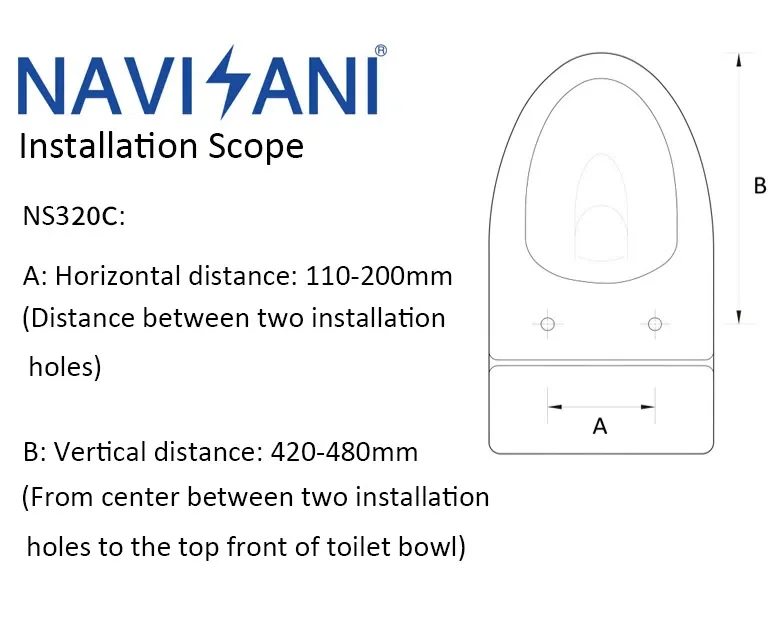 NAVISANI®

Installation Scope

NS320C:

A: Horizontal distance: 110-200mm
(Distance between two installation holes)

B: Vertical distance: 420-480mm
(From center between two installation holes to the top front of toilet bowl)

B

A